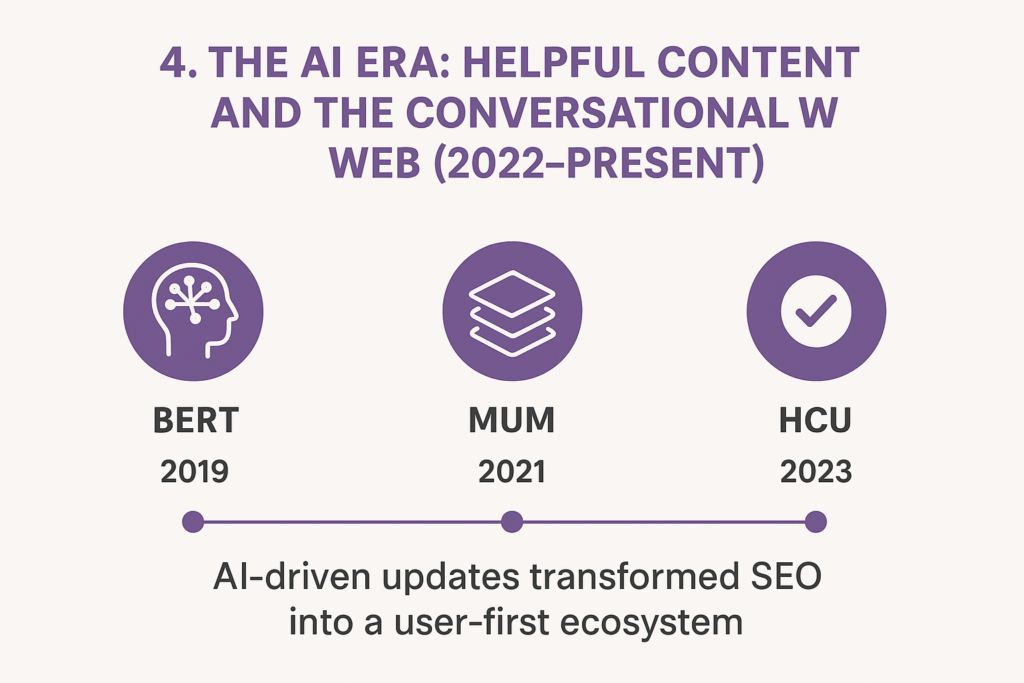 4. THE AI ERA: HELPFUL CONTENT AND THE CONVERSATIONAL W WEB (2022–PRESENT)

BERT
2019

MUM
2021

HCU
2023

AI-driven updates transformed SEO into a user-first ecosystem